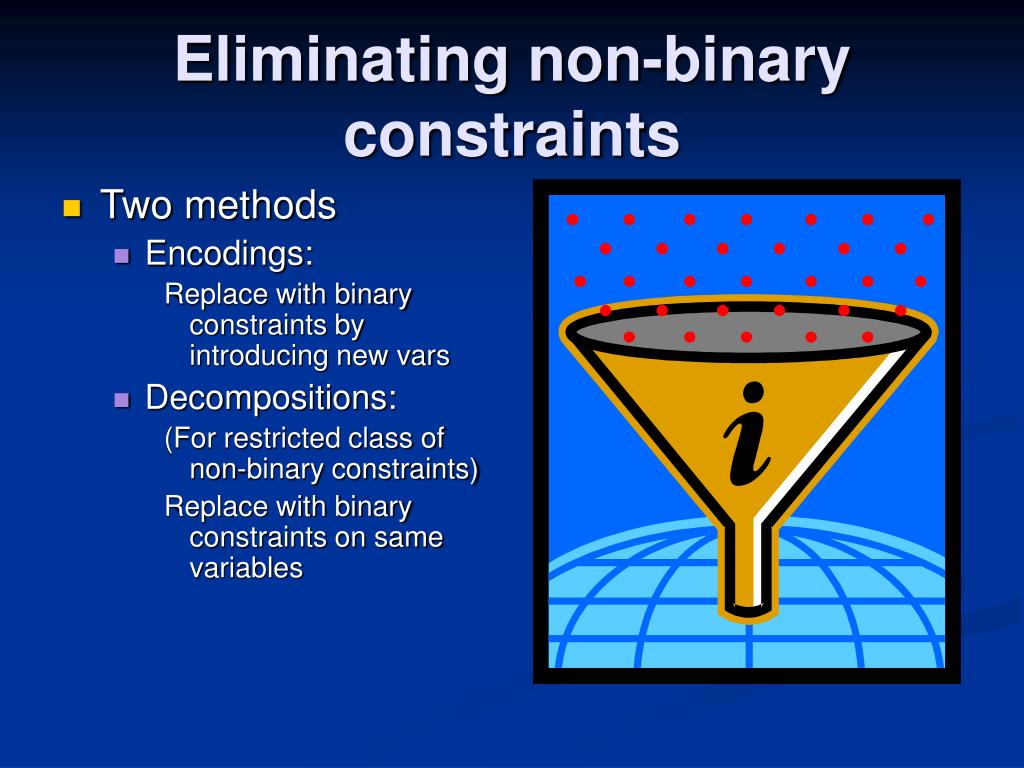 Eliminating non-binary constraints

Two methods

Encodings:

Replace with binary constraints by introducing new vars

Decompositions:

(For restricted class of non-binary constraints)

Replace with binary constraints on same variables

i